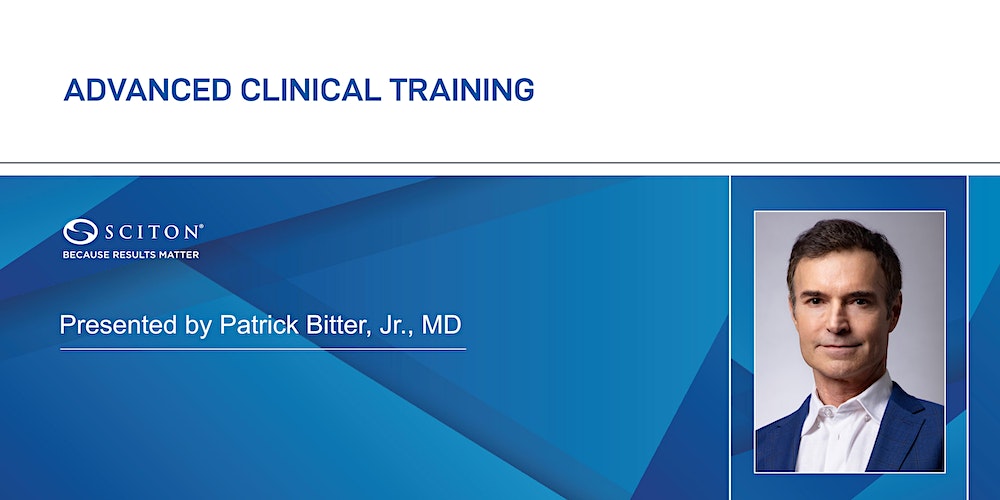 ADVANCED CLINICAL TRAINING

SCITON®
BECAUSE RESULTS MATTER

Presented by Patrick Bitter, Jr., MD